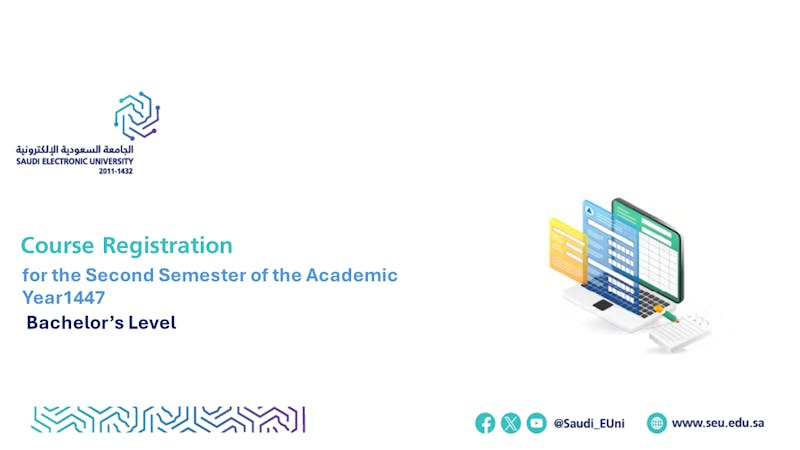 الجامعة السعودية الإلكترونية
SAUDI ELECTRONIC UNIVERSITY
2011-1432

Course Registration
for the Second Semester of the Academic Year1447
Bachelor's Level

@Saudi_EUni
www.seu.edu.sa